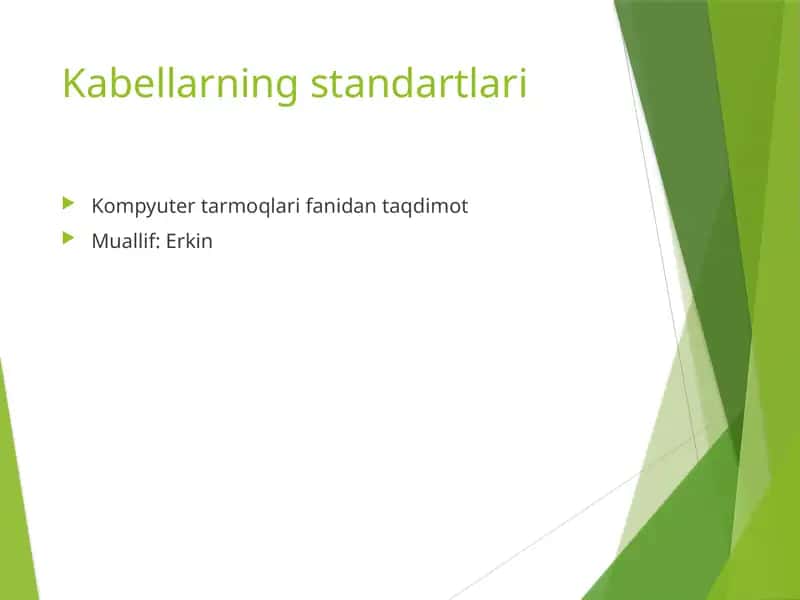 Kabellarning standartlari

Kompyuter tarmoqlari fanidan taqdimot

Muallif: Erkin